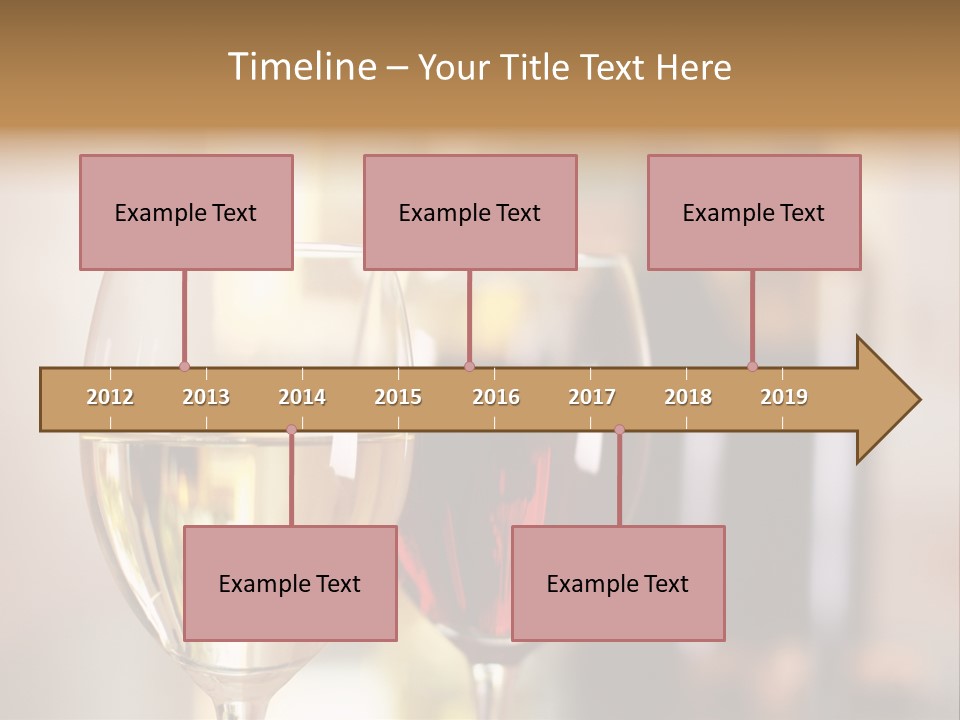 Timeline – Your Title Text Here

Example Text

Example Text

Example Text

2012 2013 2014 2015 2016 2017 2018 2019

Example Text

Example Text